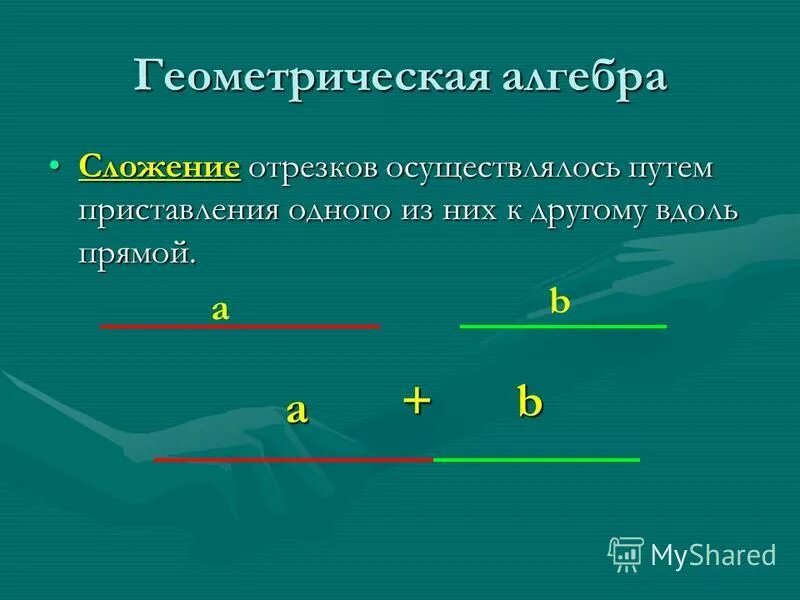 Геометрическая алгебра

• Сложение отрезков осуществлялось путем приставления одного из них к другому вдоль прямой.

a

b

a + b

MyShared